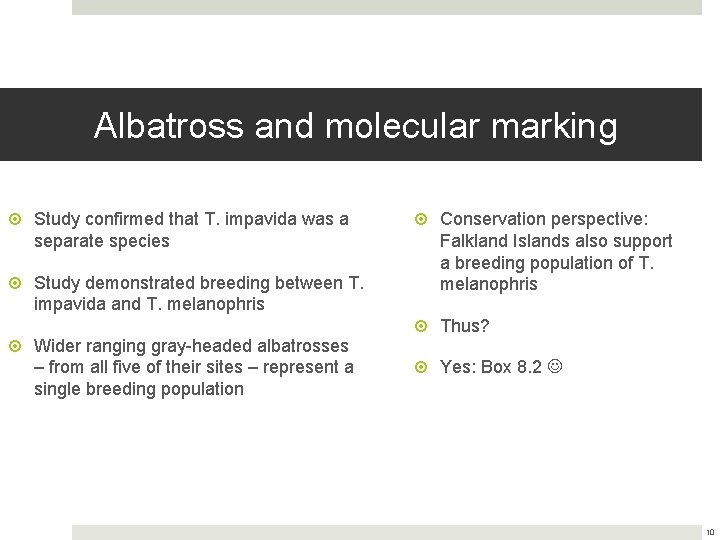 Albatross and molecular marking

Study confirmed that T. impavida was a separate species

Study demonstrated breeding between T. impavida and T. melanophris

Wider ranging gray-headed albatrosses – from all five of their sites – represent a single breeding population

Conservation perspective: Falkland Islands also support a breeding population of T. melanophris

Thus?

Yes: Box 8.2 ☺

10